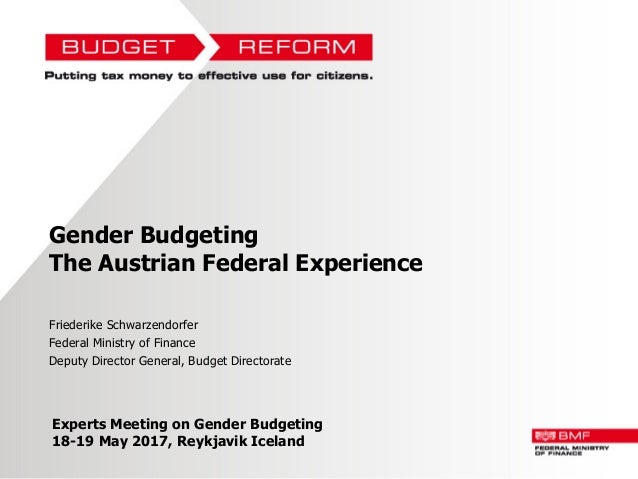 BUDGET REFORM
Putting tax money to effective use for citizens.

Gender Budgeting
The Austrian Federal Experience

Friederike Schwarzendorfer
Federal Ministry of Finance
Deputy Director General, Budget Directorate

Experts Meeting on Gender Budgeting
18-19 May 2017, Reykjavik Iceland

BMF
FEDERAL MINISTRY OF FINANCE